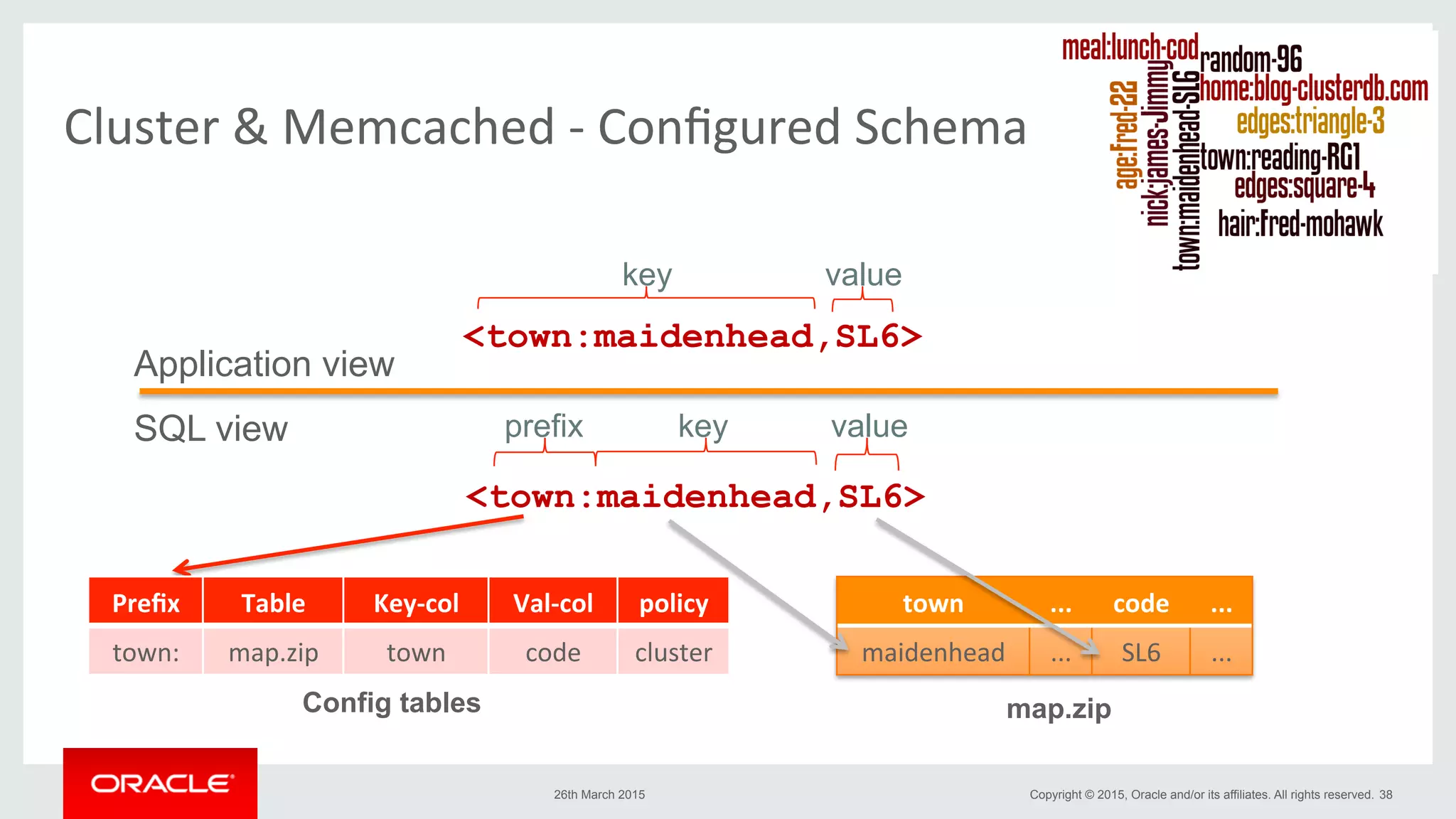 Cluster & Memcached - Configured Schema

meal:lunch-cod
random-96
home:blog-clusterdb.com
edges:triangle-3
town:reading-RG1
edges:square-4
hair:fred-mohawk
age:fred-22
nick:james-Jimmy
town:maidenhead-SL6

key value
<town:maidenhead,SL6>
Application view

SQL view
prefix key value
<town:maidenhead,SL6>

| Prefix | Table | Key-col | Val-col | policy |
|---|---|---|---|---|
| town: | map.zip | town | code | cluster |

Config tables

| town | ... | code | ... |
|---|---|---|---|
| maidenhead | ... | SL6 | ... |

map.zip

ORACLE

26th March 2015

Copyright © 2015, Oracle and/or its affiliates. All rights reserved. 38